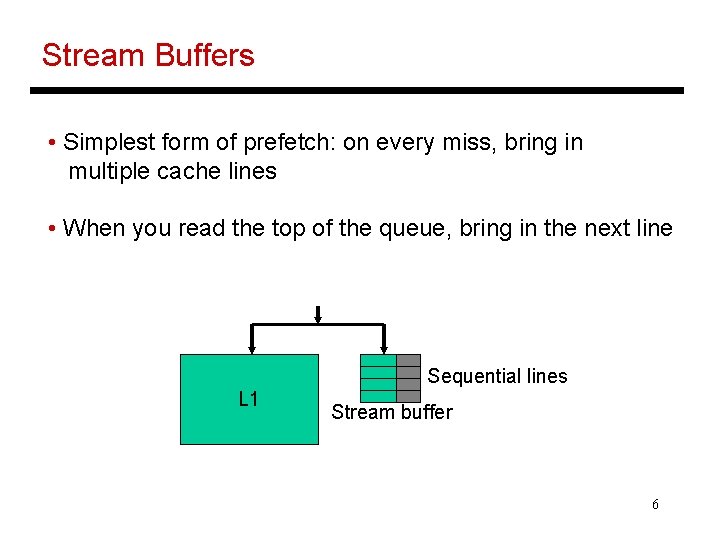 Stream Buffers

• Simplest form of prefetch: on every miss, bring in multiple cache lines

• When you read the top of the queue, bring in the next line

L1

Sequential lines

Stream buffer

6